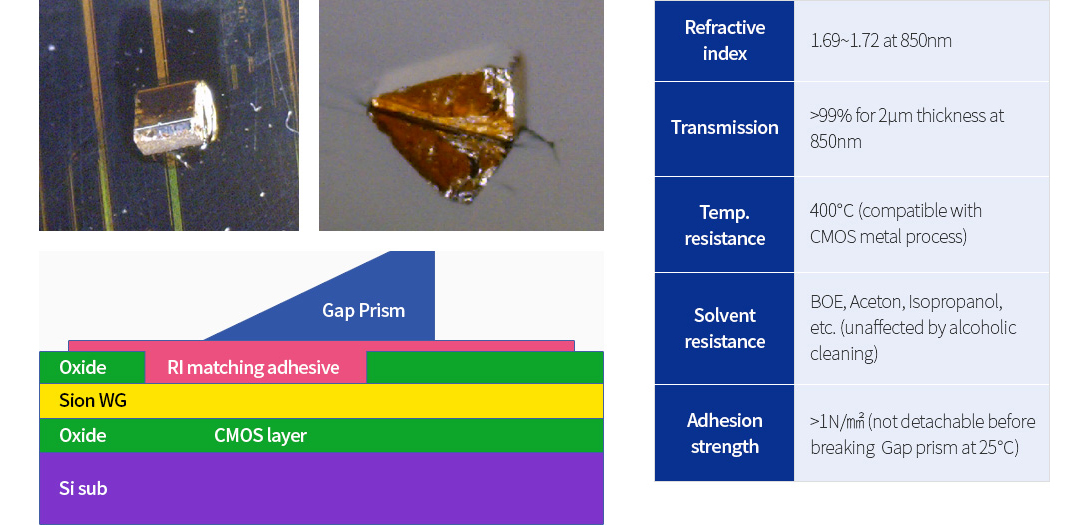 Gap Prism

Oxide RI matching adhesive

Sion WG

Oxide CMOS layer

Si sub

| Refractive index | 1.69~1.72 at 850nm |
|---|---|
| Transmission | >99% for 2μm thickness at 850nm |
| Temp. resistance | 400°C (compatible with CMOS metal process) |
| Solvent resistance | BOE, Aceton, Isopropanol, etc. (unaffected by alcoholic cleaning) |
| Adhesion strength | >1N/㎟ (not detachable before breaking Gap prism at 25°C) |